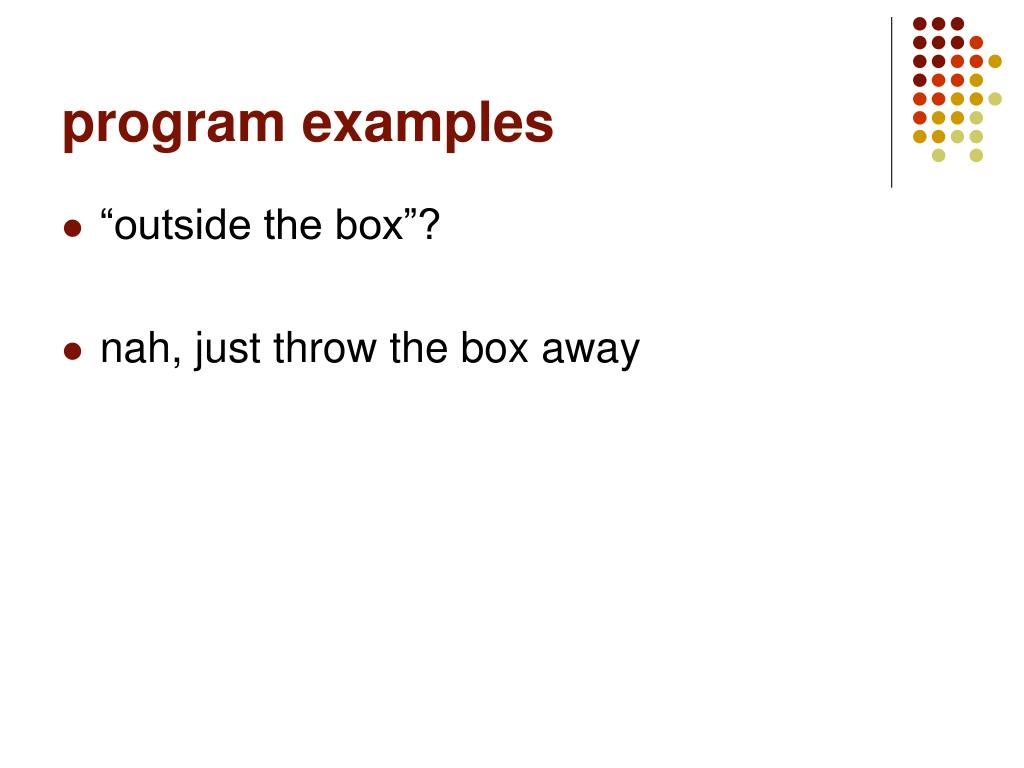 program examples

- “outside the box”?

- nah, just throw the box away